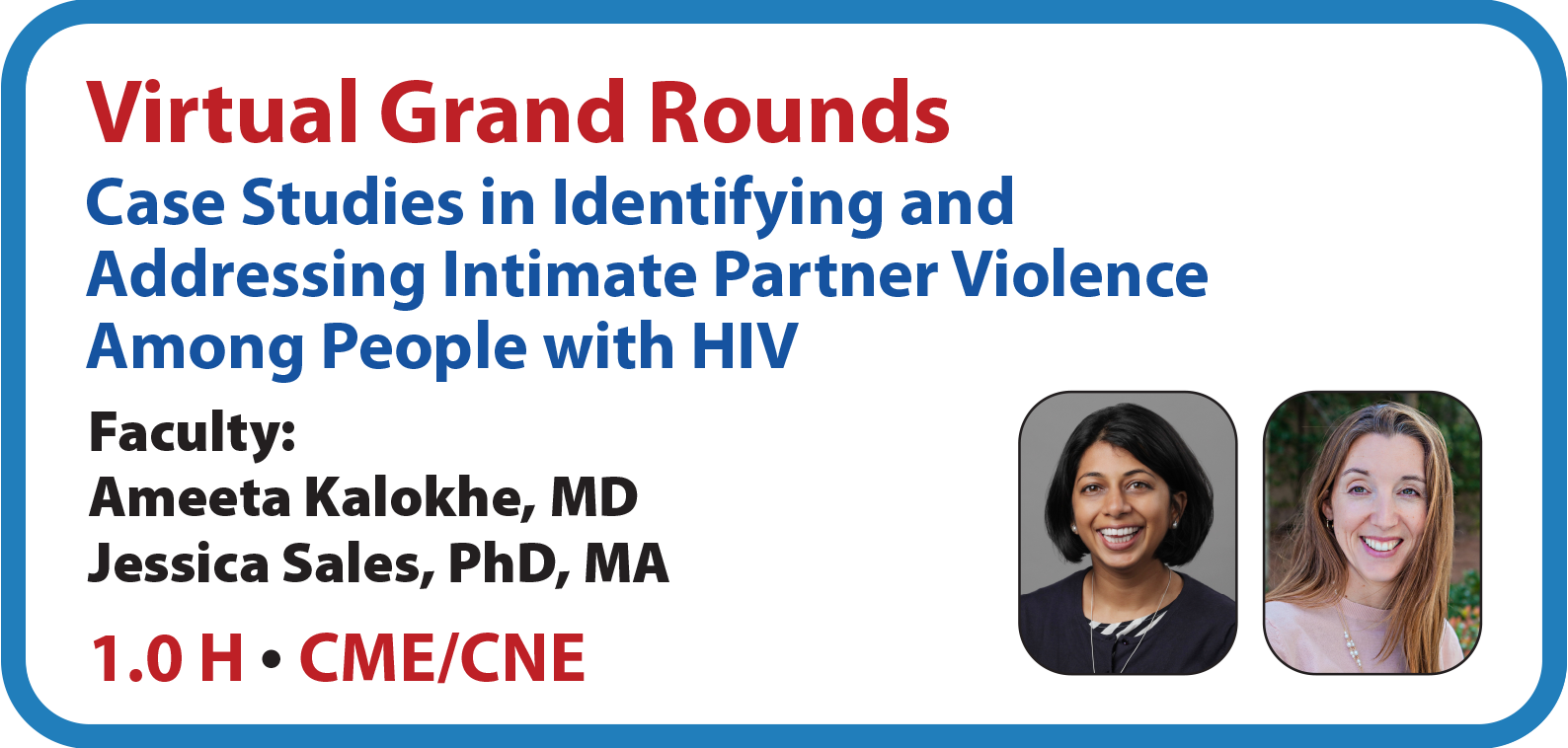 Virtual Grand Rounds
Case Studies in Identifying and Addressing Intimate Partner Violence Among People with HIV

Faculty:
Ameeta Kalokhe, MD
Jessica Sales, PhD, MA

1.0 H • CME/CNE